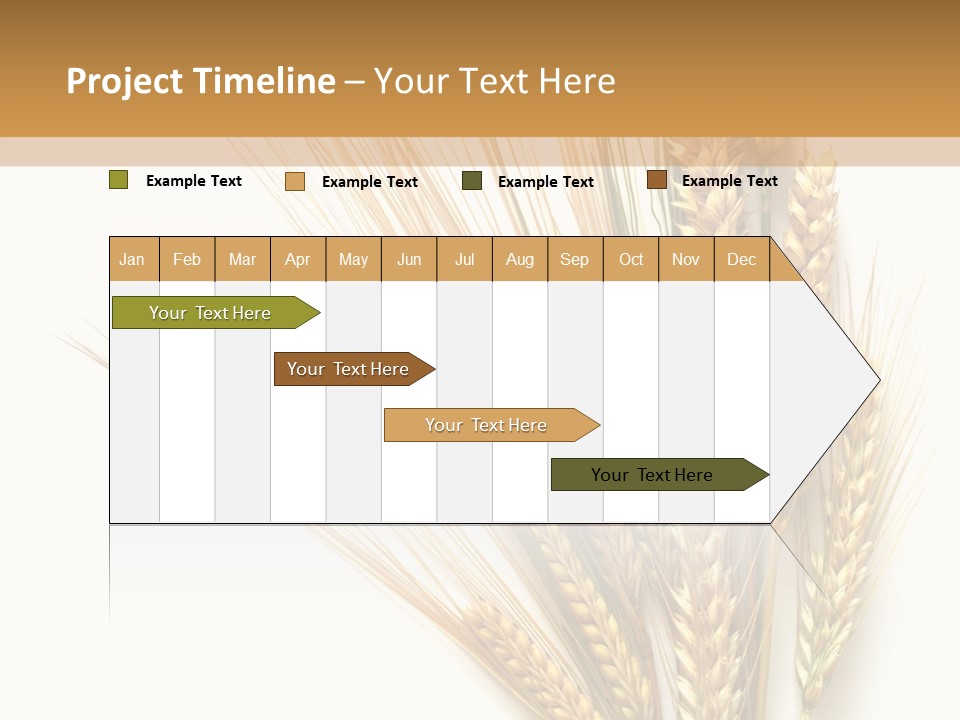 Project Timeline – Your Text Here

Example Text Example Text Example Text Example Text

| Jan | Feb | Mar | Apr | May | Jun | Jul | Aug | Sep | Oct | Nov | Dec |
|---|---|---|---|---|---|---|---|---|---|---|---|

Your Text Here

Your Text Here

Your Text Here

Your Text Here